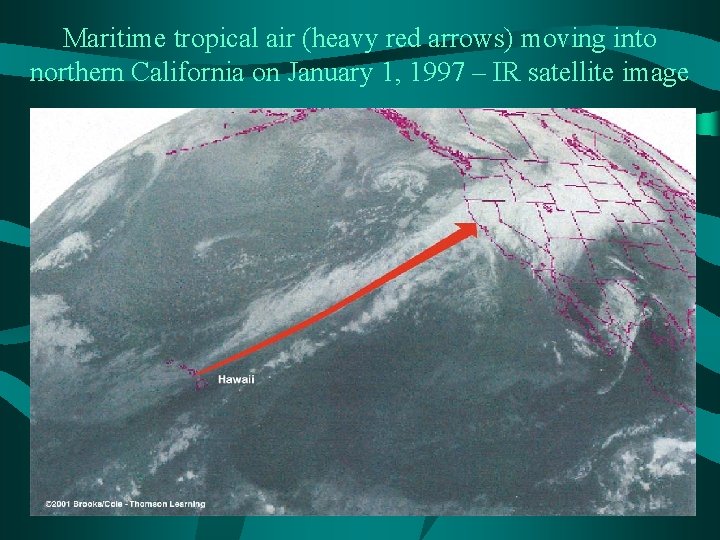 Maritime tropical air (heavy red arrows) moving into northern California on January 1, 1997 – IR satellite image

Hawaii

©2001 Brooks/Cole - Thomson Learning